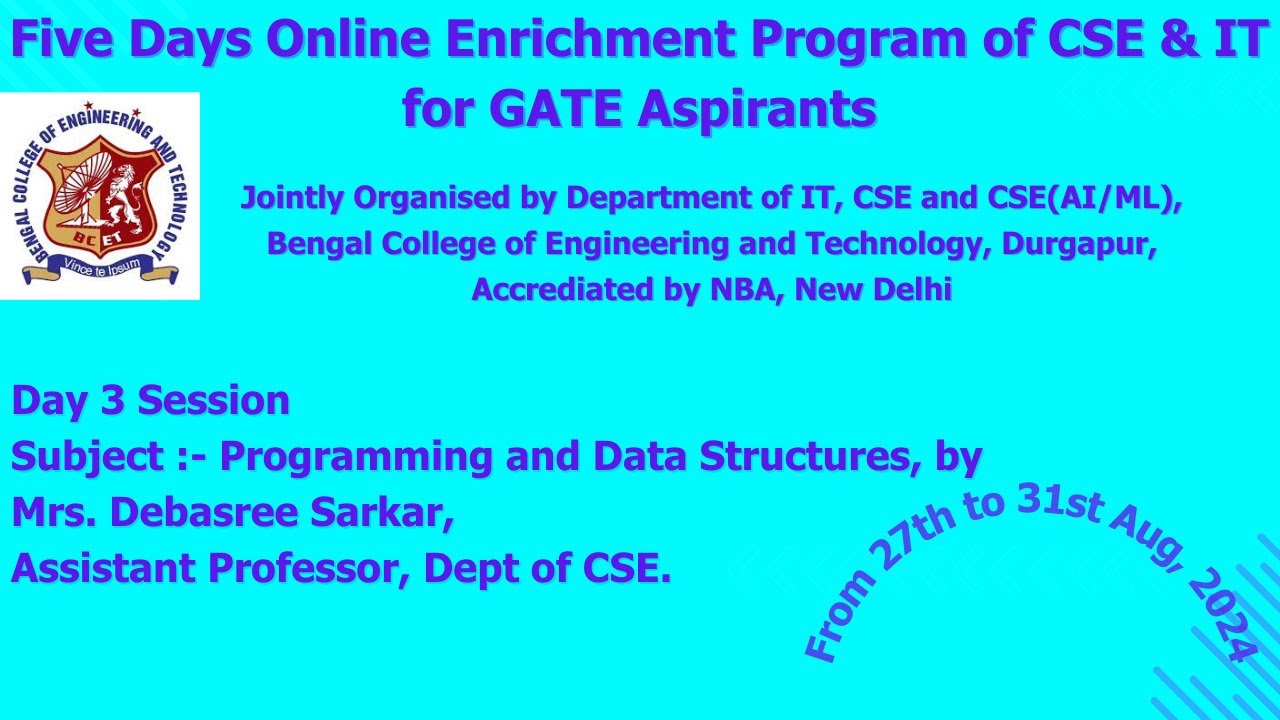 Five Days Online Enrichment Program of CSE & IT for GATE Aspirants

BENGAL COLLEGE OF ENGINEERING AND TECHNOLOGY
BC ET
Vince te Ipsum

Jointly Organised by Department of IT, CSE and CSE(AI/ML), Bengal College of Engineering and Technology, Durgapur, Accrediated by NBA, New Delhi

Day 3 Session
Subject :- Programming and Data Structures, by
Mrs. Debasree Sarkar,
Assistant Professor, Dept of CSE.

From 27th to 31st Aug, 2024